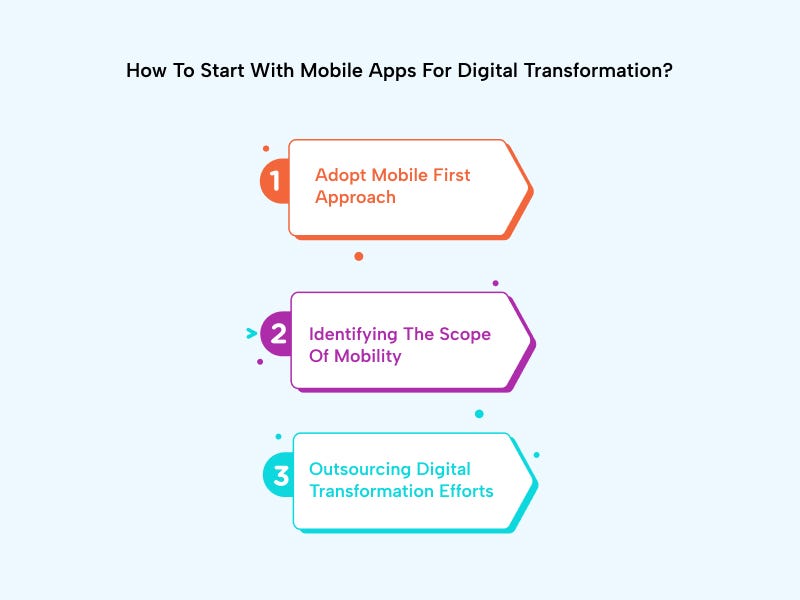 How To Start With Mobile Apps For Digital Transformation?

1 Adopt Mobile First Approach

2 Identifying The Scope Of Mobility

3 Outsourcing Digital Transformation Efforts